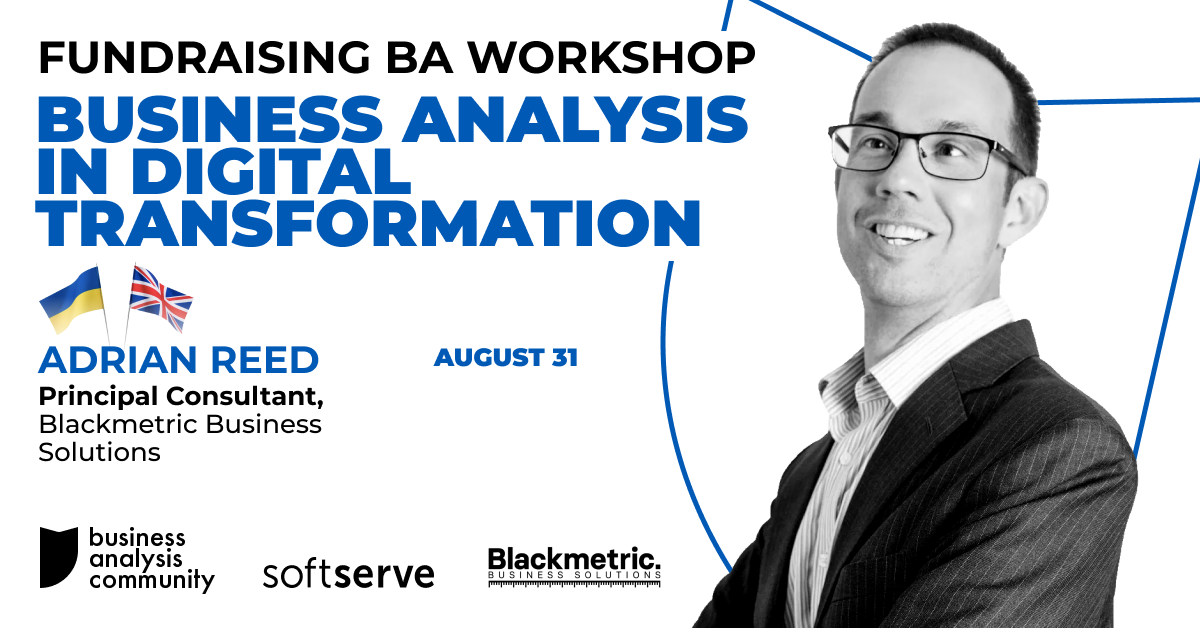 FUNDRAISING BA WORKSHOP

BUSINESS ANALYSIS IN DIGITAL TRANSFORMATION

ADRIAN REED
Principal Consultant, Blackmetric Business Solutions

AUGUST 31

business analysis community

softserve

Blackmetric.
BUSINESS SOLUTIONS